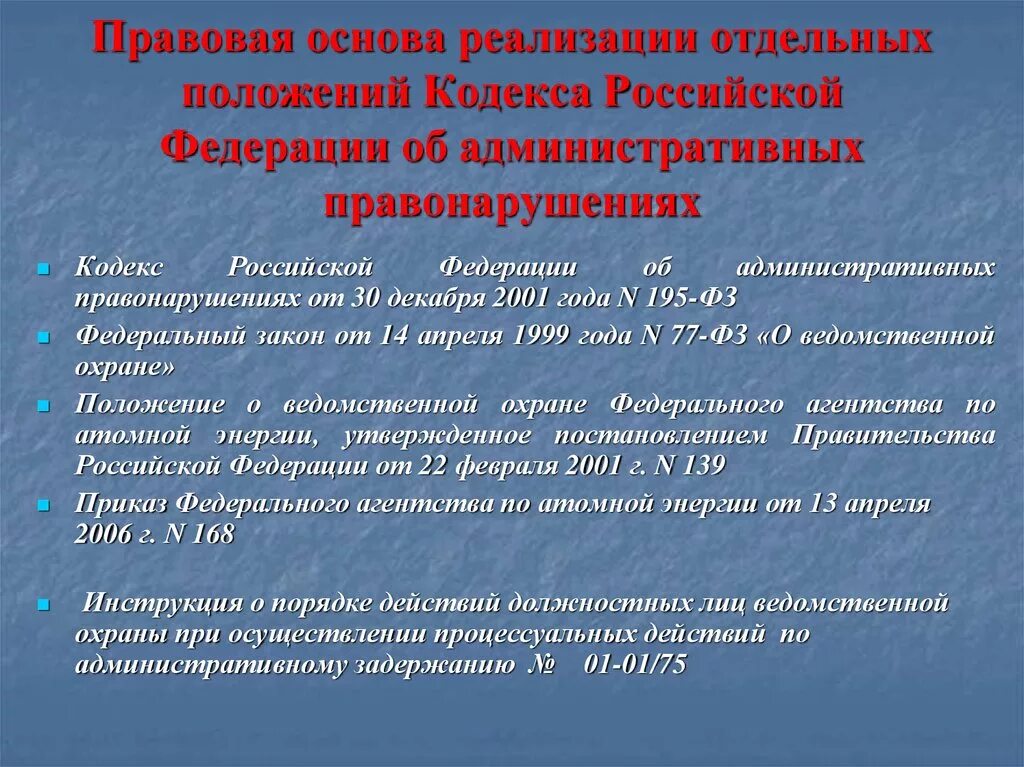 Правовая основа реализации отдельных положений Кодекса Российской Федерации об административных правонарушениях

Кодекс Российской Федерации об административных правонарушениях от 30 декабря 2001 года N 195-ФЗ

Федеральный закон от 14 апреля 1999 года N 77-ФЗ «О ведомственной охране»

Положение о ведомственной охране Федерального агентства по атомной энергии, утвержденное постановлением Правительства Российской Федерации от 22 февраля 2001 г. N 139

Приказ Федерального агентства по атомной энергии от 13 апреля 2006 г. N 168

Инструкция о порядке действий должностных лиц ведомственной охраны при осуществлении процессуальных действий по административному задержанию № 01-01/75